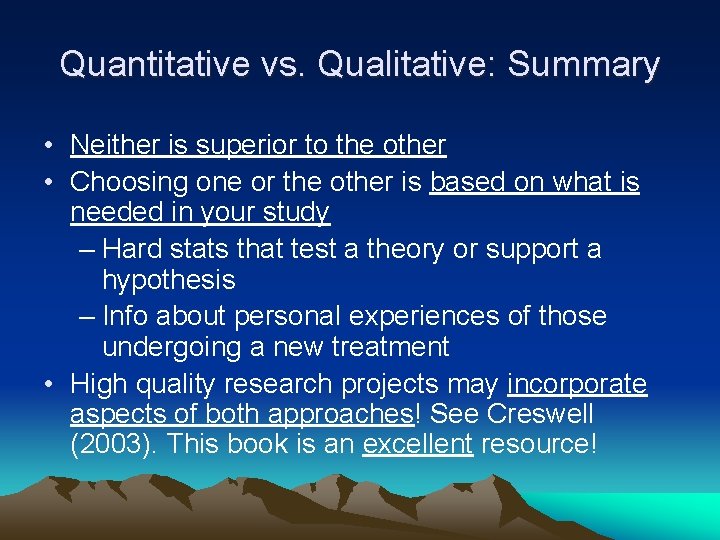 Quantitative vs. Qualitative: Summary

• Neither is superior to the other
• Choosing one or the other is based on what is needed in your study
– Hard stats that test a theory or support a hypothesis
– Info about personal experiences of those undergoing a new treatment
• High quality research projects may incorporate aspects of both approaches! See Creswell (2003). This book is an excellent resource!